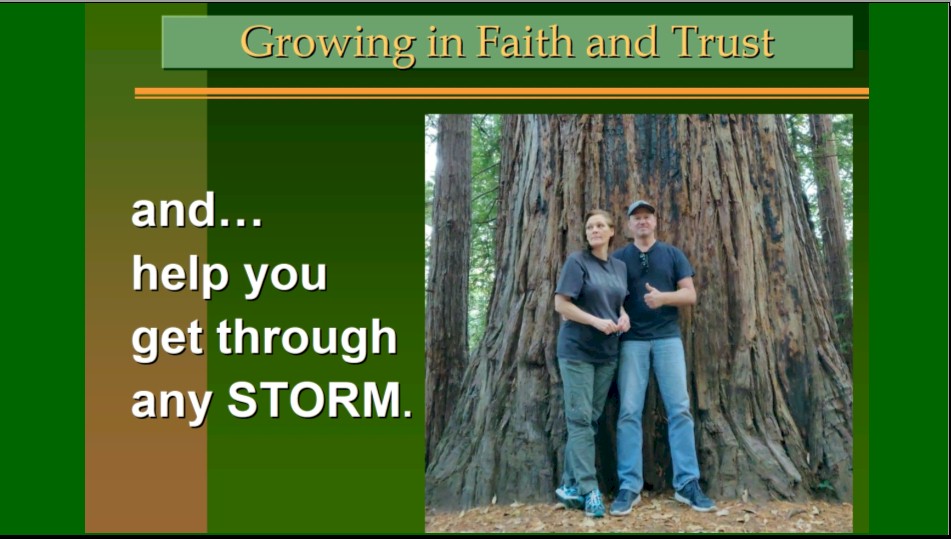 Growing in Faith and Trust

and…
help you
get through
any STORM.